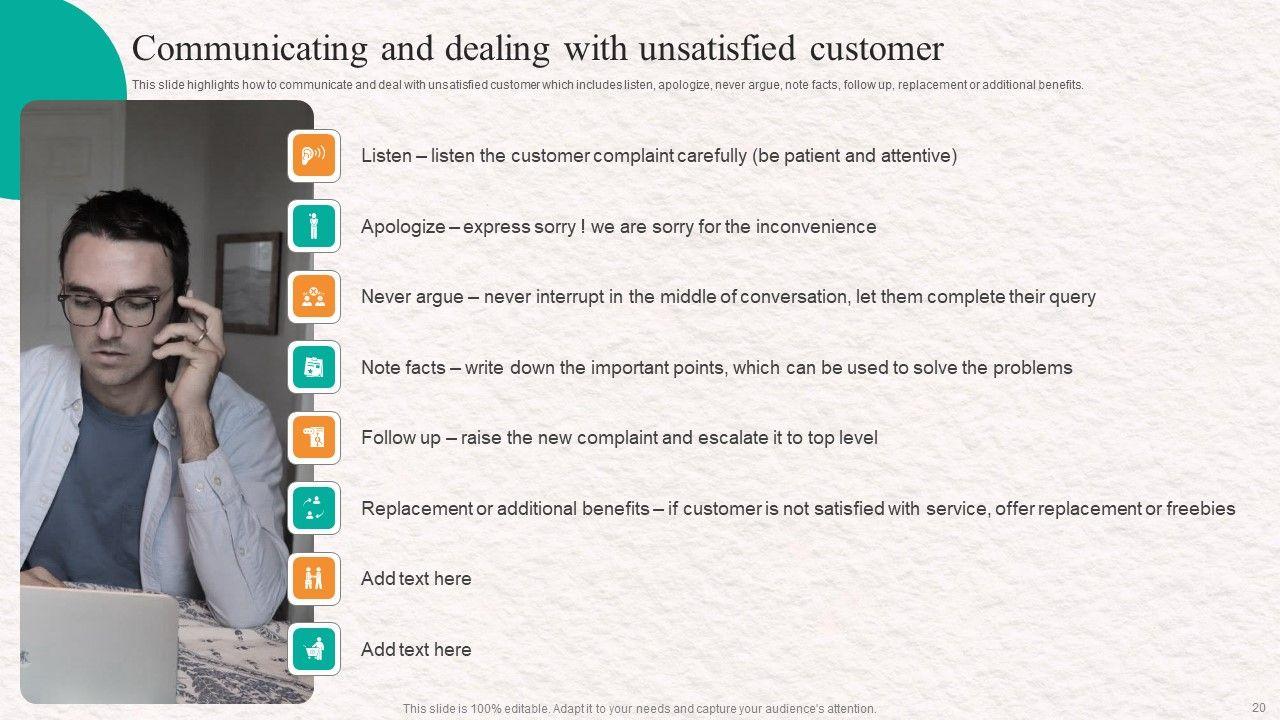 Communicating and dealing with unsatisfied customer

This slide highlights how to communicate and deal with unsatisfied customer which includes listen, apologize, never argue, note facts, follow up, replacement or additional benefits.

Listen – listen the customer complaint carefully (be patient and attentive)

Apologize – express sorry ! we are sorry for the inconvenience

Never argue – never interrupt in the middle of conversation, let them complete their query

Note facts – write down the important points, which can be used to solve the problems

Follow up – raise the new complaint and escalate it to top level

Replacement or additional benefits – if customer is not satisfied with service, offer replacement or freebies

Add text here

Add text here

This slide is 100% editable. Adapt it to your needs and capture your audience's attention.

20